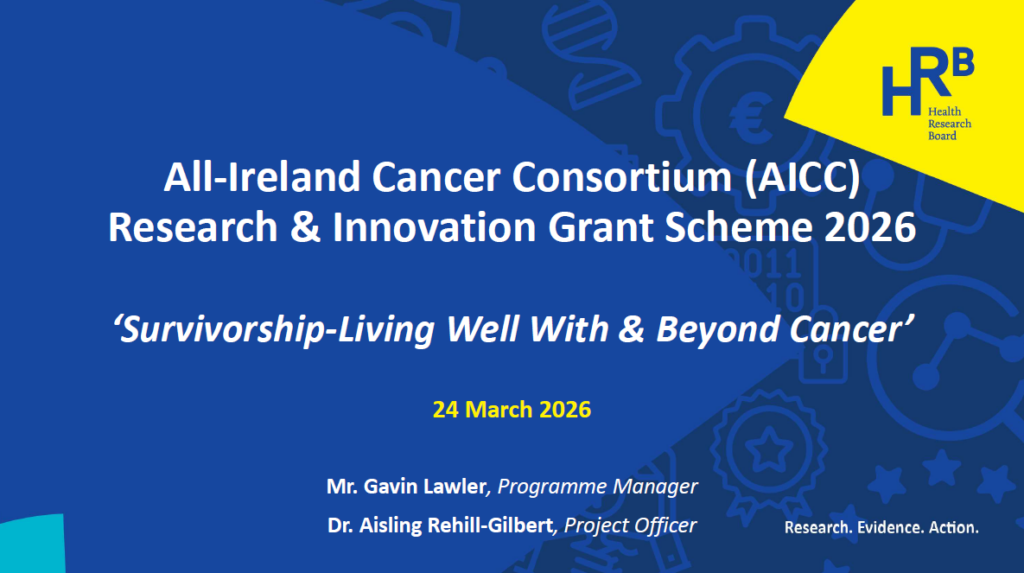 HRB
Health Research Board

All-Ireland Cancer Consortium (AICC) Research & Innovation Grant Scheme 2026

'Survivorship-Living Well With & Beyond Cancer'

24 March 2026

Mr. Gavin Lawler, Programme Manager

Dr. Aisling Rehill-Gilbert, Project Officer

Research. Evidence. Action.